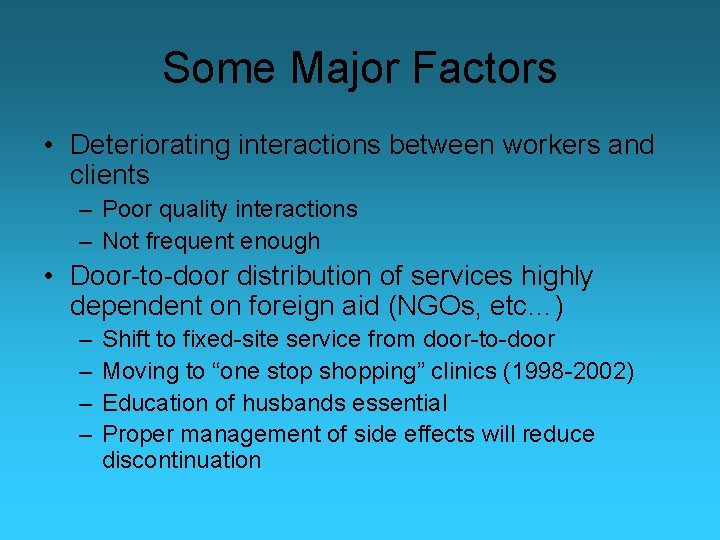 Some Major Factors

• Deteriorating interactions between workers and clients
– Poor quality interactions
– Not frequent enough

• Door-to-door distribution of services highly dependent on foreign aid (NGOs, etc…)
– Shift to fixed-site service from door-to-door
– Moving to “one stop shopping” clinics (1998-2002)
– Education of husbands essential
– Proper management of side effects will reduce discontinuation